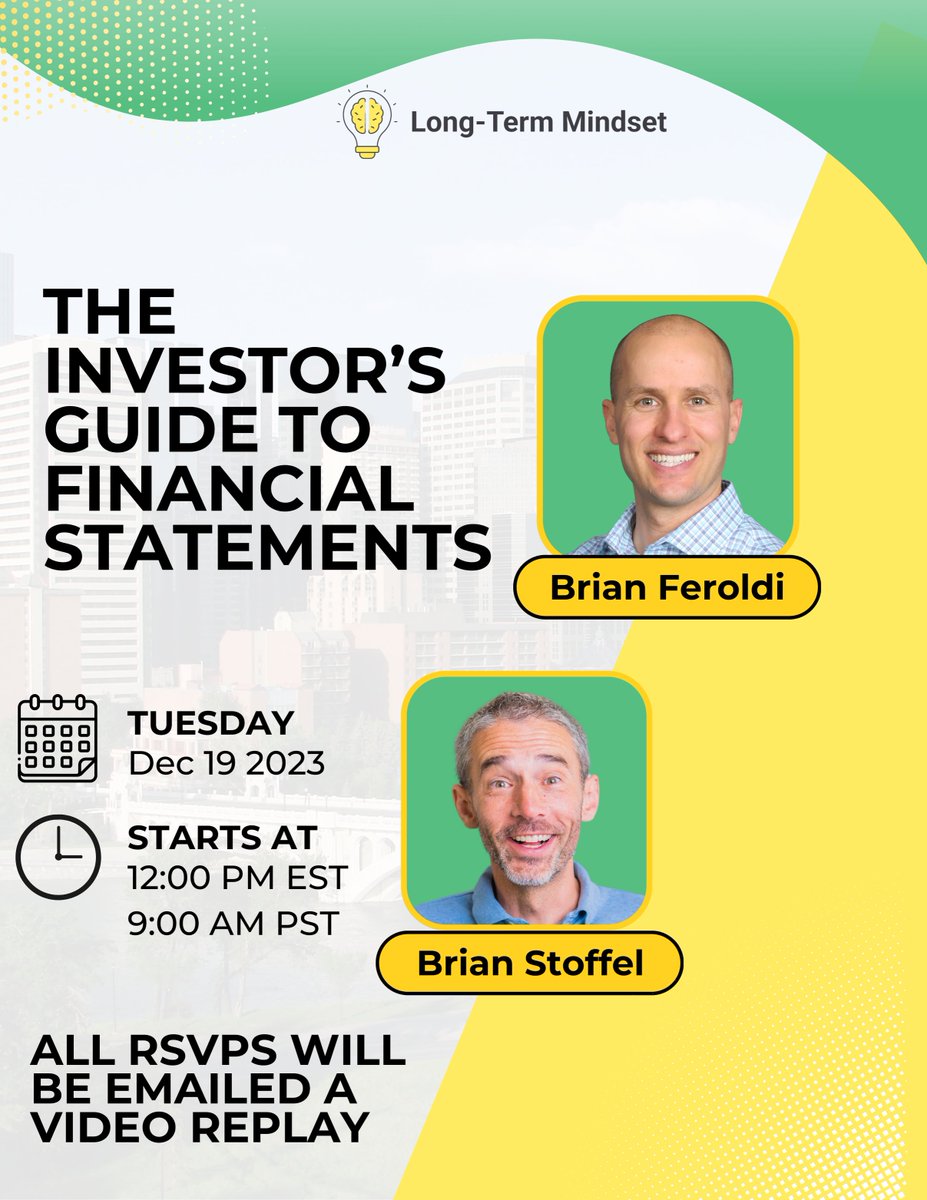 Long-Term Mindset

THE INVESTOR'S GUIDE TO FINANCIAL STATEMENTS

Brian Feroldi

TUESDAY
Dec 19 2023

STARTS AT
12:00 PM EST
9:00 AM PST

Brian Stoffel

ALL RSVPS WILL BE EMAILED A VIDEO REPLAY